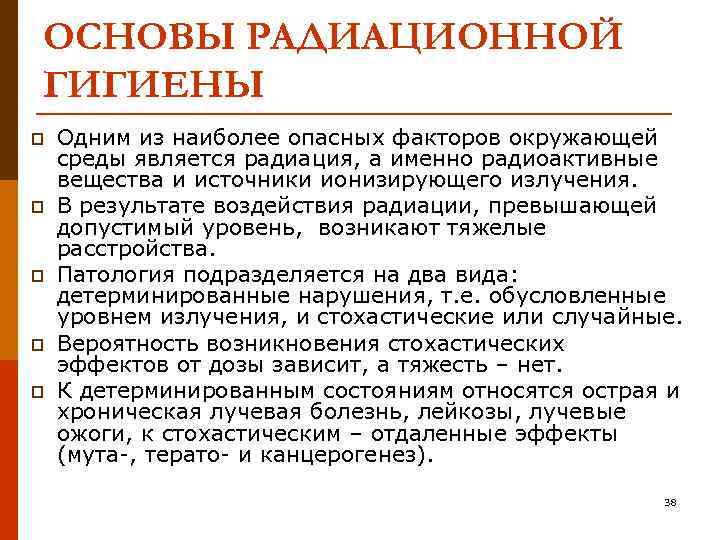 ОСНОВЫ РАДИАЦИОННОЙ ГИГИЕНЫ

Одним из наиболее опасных факторов окружающей среды является радиация, а именно радиоактивные вещества и источники ионизирующего излучения.

В результате воздействия радиации, превышающей допустимый уровень, возникают тяжелые расстройства.

Патология подразделяется на два вида: детерминированные нарушения, т.е. обусловленные уровнем излучения, и стохастические или случайные.

Вероятность возникновения стохастических эффектов от дозы зависит, а тяжесть – нет.

К детерминированным состояниям относятся острая и хроническая лучевая болезнь, лейкозы, лучевые ожоги, к стохастическим – отдаленные эффекты (мута-, терато- и канцерогенез).

38